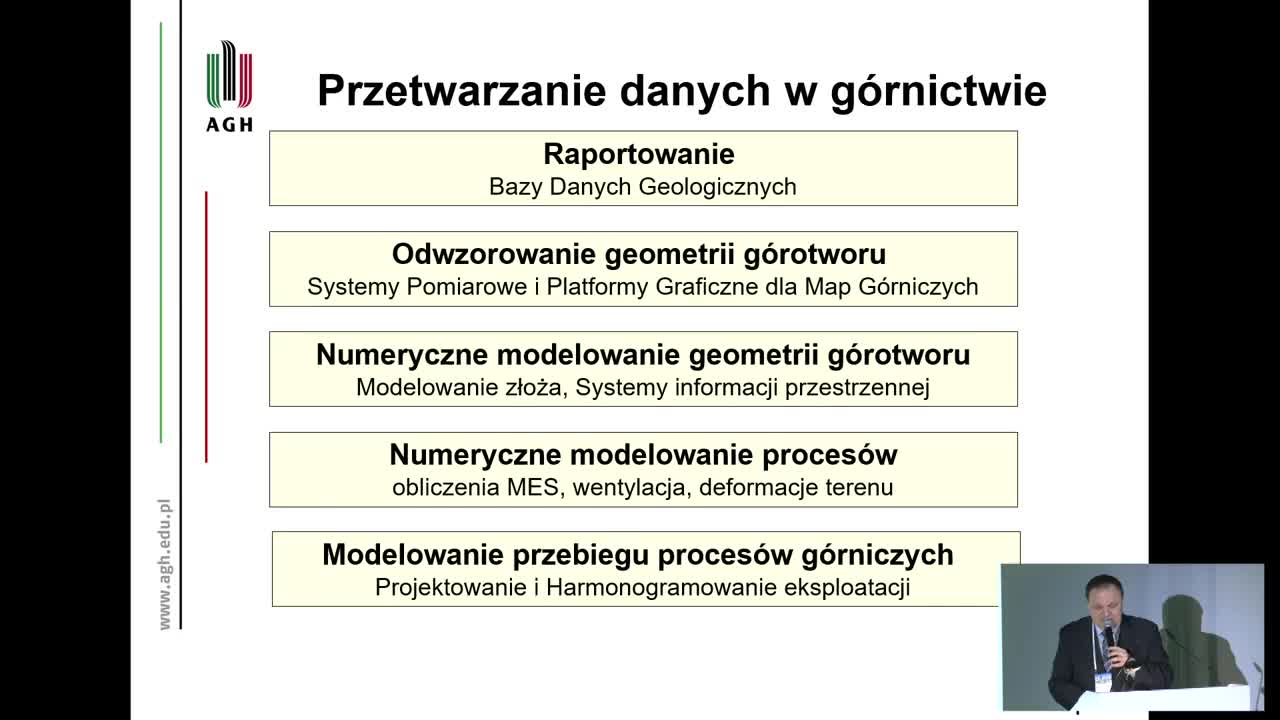 AGH

www.agh.edu.pl

Przetwarzanie danych w górnictwie

Raportowanie
Bazy Danych Geologicznych

Odwzorowanie geometrii górotworu
Systemy Pomiarowe i Platformy Graficzne dla Map Górniczych

Numeryczne modelowanie geometrii górotworu
Modelowanie złoża, Systemy informacji przestrzennej

Numeryczne modelowanie procesów
obliczenia MES, wentylacja, deformacje terenu

Modelowanie przebiegu procesów górniczych
Projektowanie i Harmonogramowanie eksploatacji